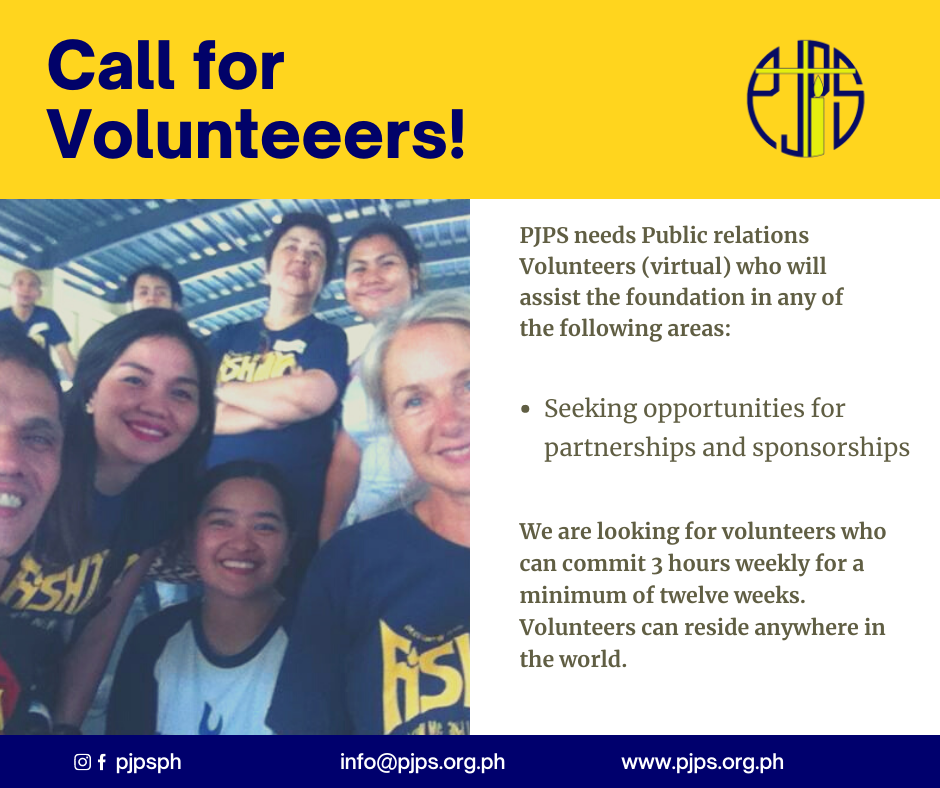 Call for Volunteeers!

PJPS

PJPS needs Public relations Volunteers (virtual) who will assist the foundation in any of the following areas:

• Seeking opportunities for partnerships and sponsorships

We are looking for volunteers who can commit 3 hours weekly for a minimum of twelve weeks. Volunteers can reside anywhere in the world.

pjpsph info@pjps.org.ph www.pjps.org.ph